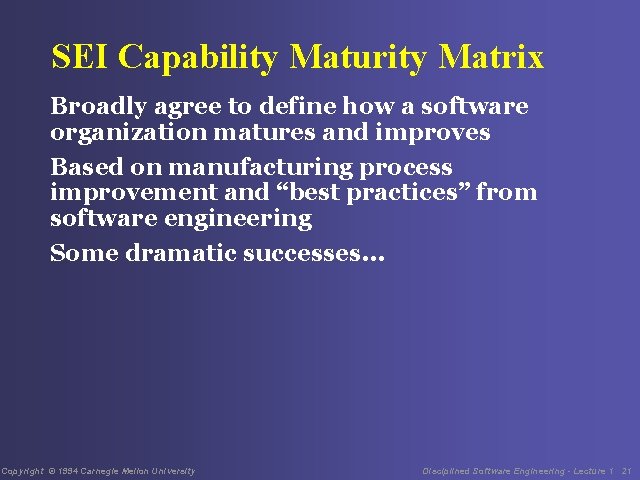 SEI Capability Maturity Matrix

Broadly agree to define how a software organization matures and improves

Based on manufacturing process improvement and “best practices” from software engineering

Some dramatic successes…

Copyright © 1994 Carnegie Mellon University

Disciplined Software Engineering - Lecture 1 21